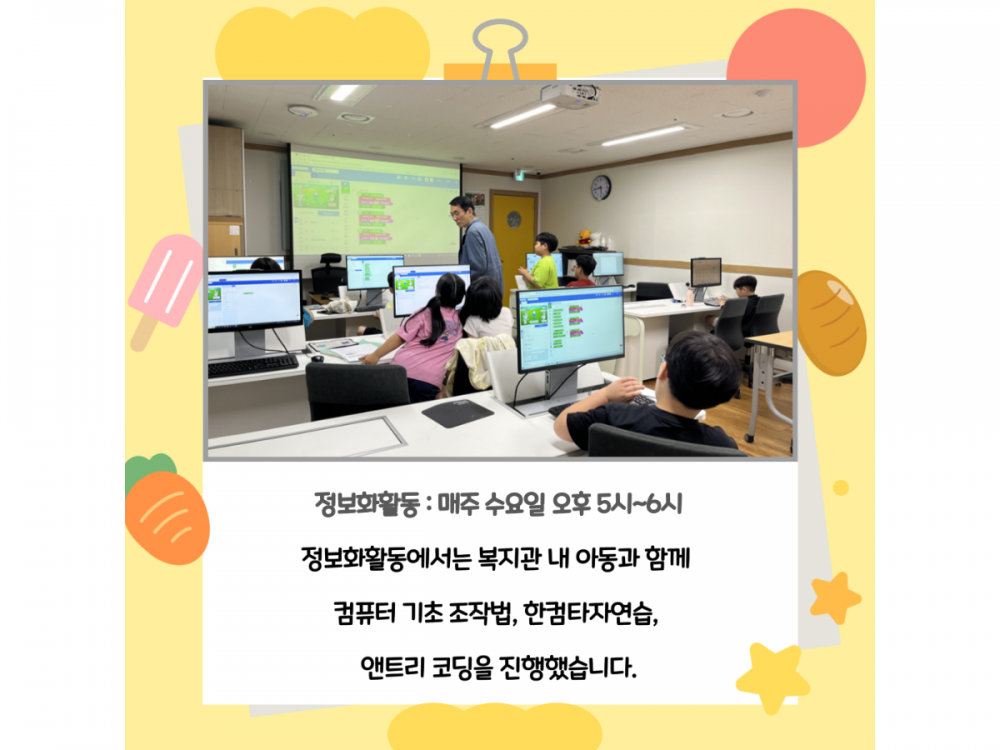 정보화활동 : 매주 수요일 오후 5시~6시

정보화활동에서는 복지관 내 아동과 함께

컴퓨터 기초 조작법, 한컴타자연습,

앤트리 코딩을 진행했습니다.